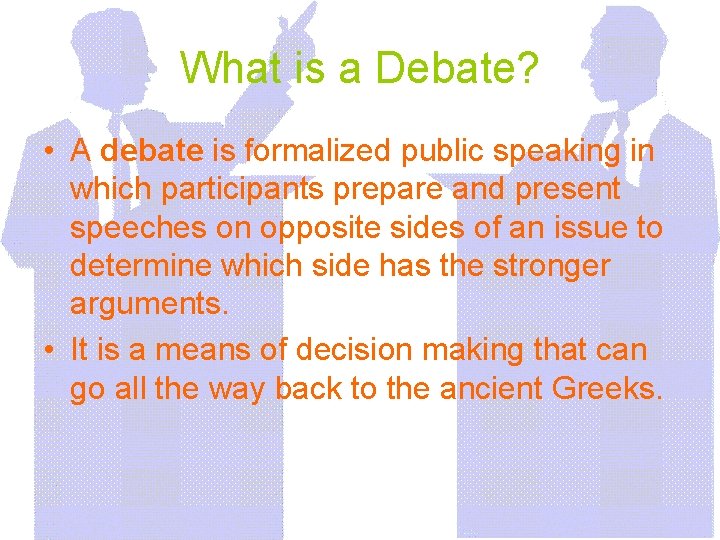 What is a Debate?

• A debate is formalized public speaking in which participants prepare and present speeches on opposite sides of an issue to determine which side has the stronger arguments.

• It is a means of decision making that can go all the way back to the ancient Greeks.